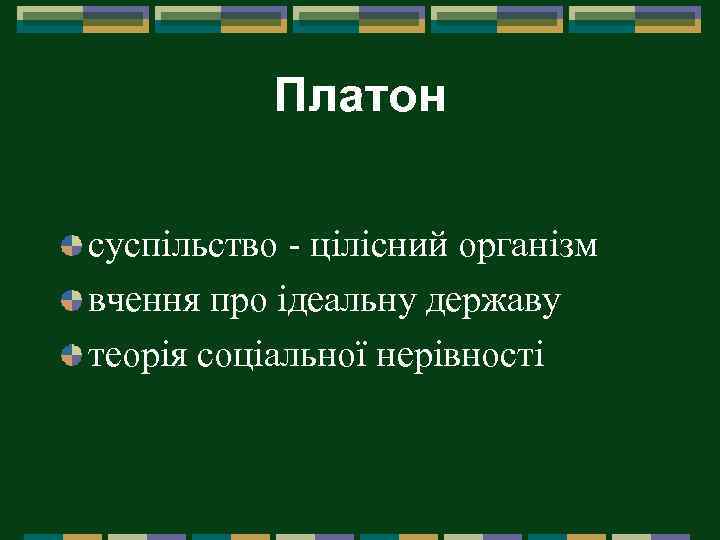 Платон

суспільство - цілісний організм
вчення про ідеальну державу
теорія соціальної нерівності